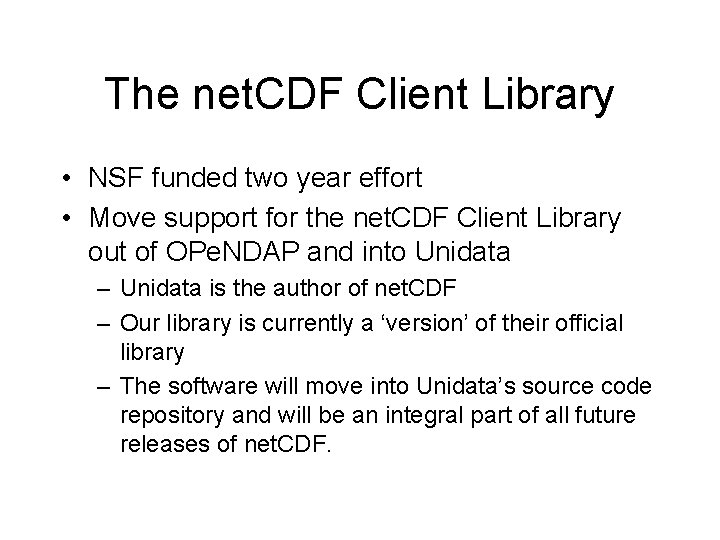 The netCDF Client Library

• NSF funded two year effort
• Move support for the netCDF Client Library out of OPeNDAP and into Unidata
– Unidata is the author of netCDF
– Our library is currently a ‘version’ of their official library
– The software will move into Unidata’s source code repository and will be an integral part of all future releases of netCDF.